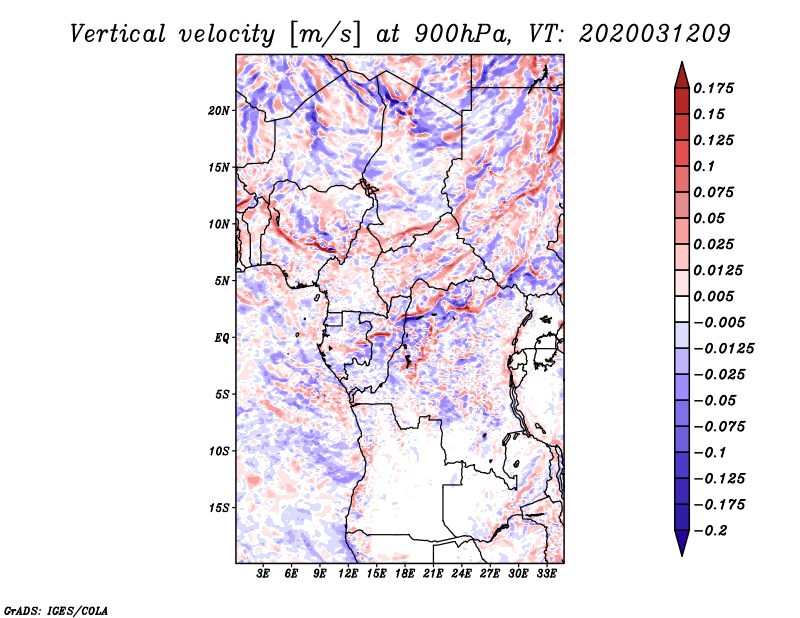 Vertical velocity [m/s] at 900hPa, VT: 2020031209

20N
15N
10N
5N
EQ
5S
10S
15S

3E 6E 9E 12E 15E 18E 21E 24E 27E 30E 33E

0.175
0.15
0.125
0.1
0.075
0.05
0.025
0.0125
0.005
−0.005
−0.0125
−0.025
−0.05
−0.075
−0.1
−0.125
−0.175
−0.2

GrADS: IGES/COLA